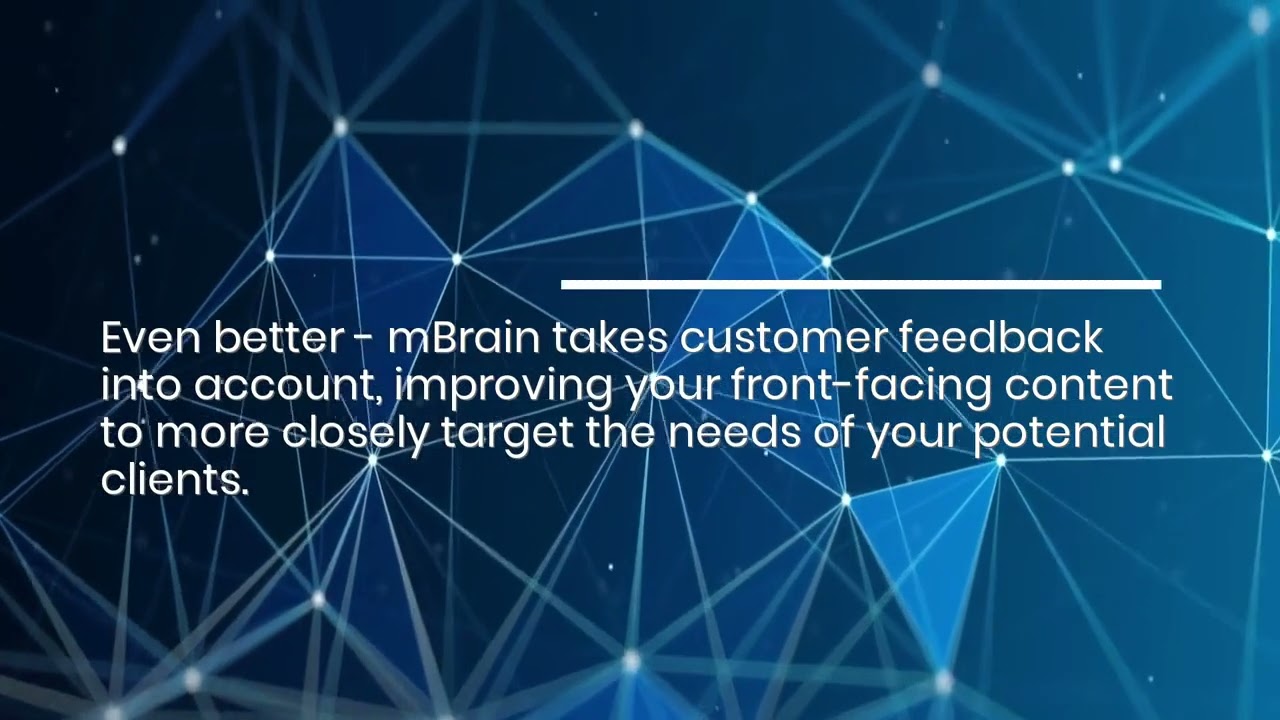 Even better - mBrain takes customer feedback into account, improving your front-facing content to more closely target the needs of your potential clients.